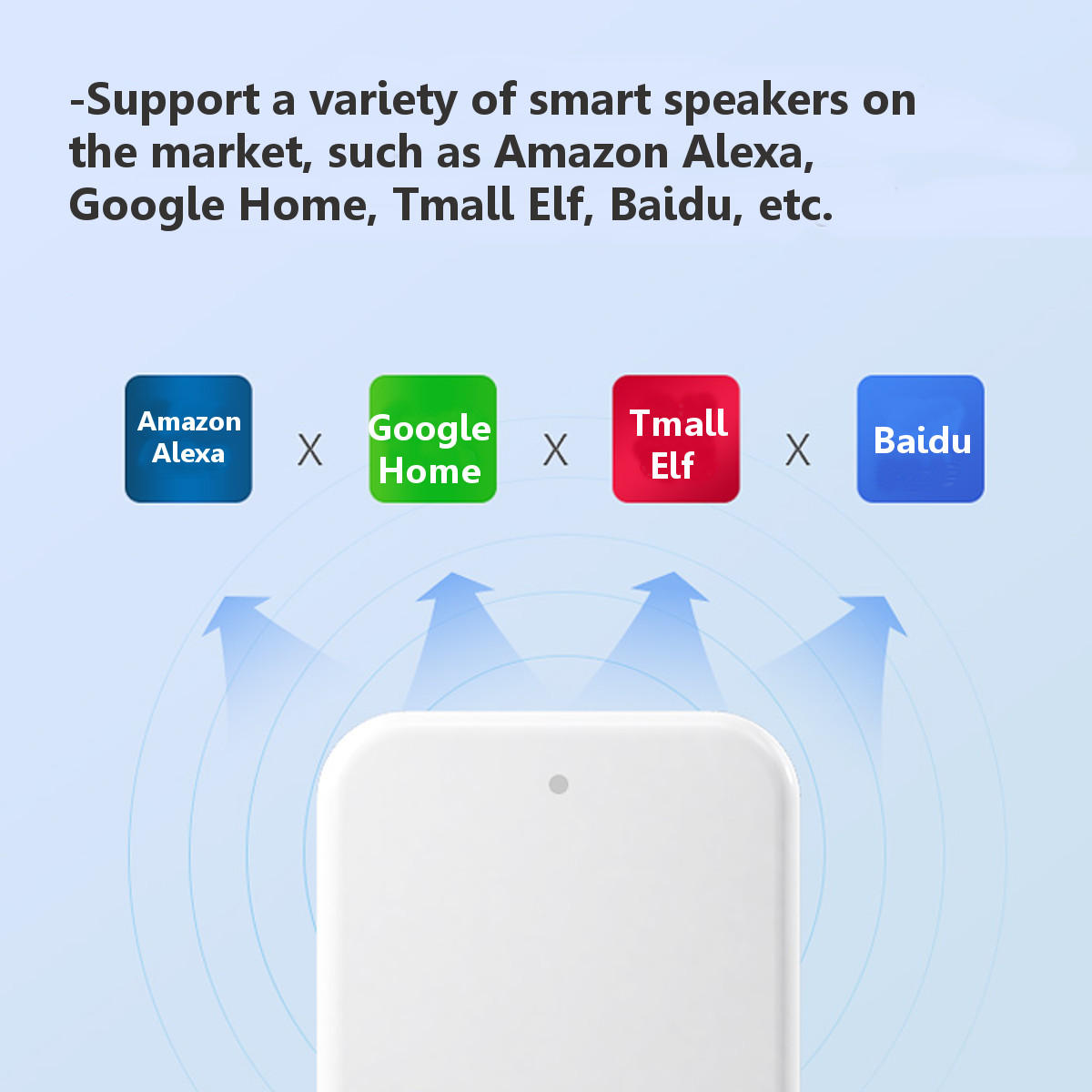 -Support a variety of smart speakers on the market, such as Amazon Alexa, Google Home, Tmall Elf, Baidu, etc.

Amazon Alexa X Google Home X Tmall Elf X Baidu